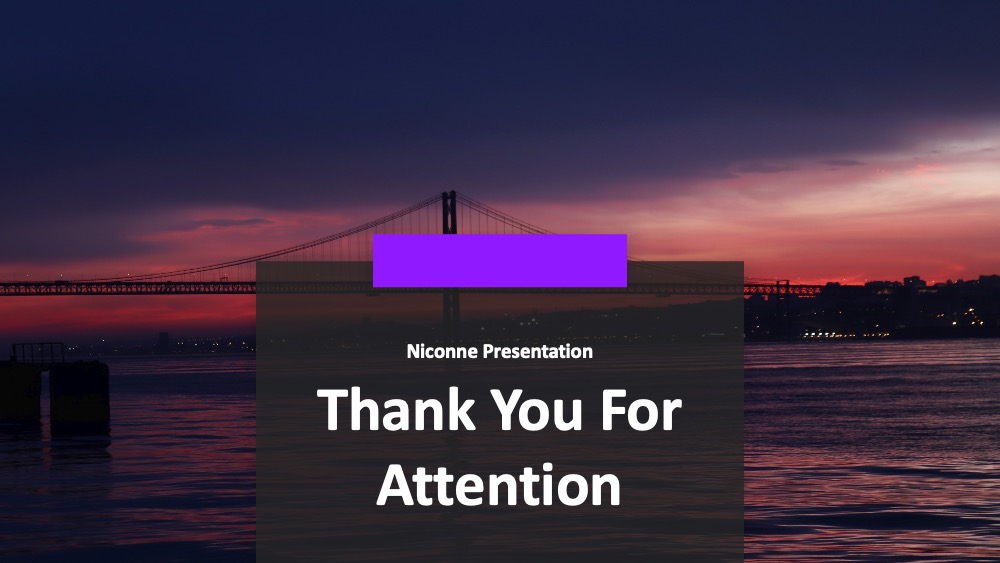 Niconne Presentation

Thank You For Attention